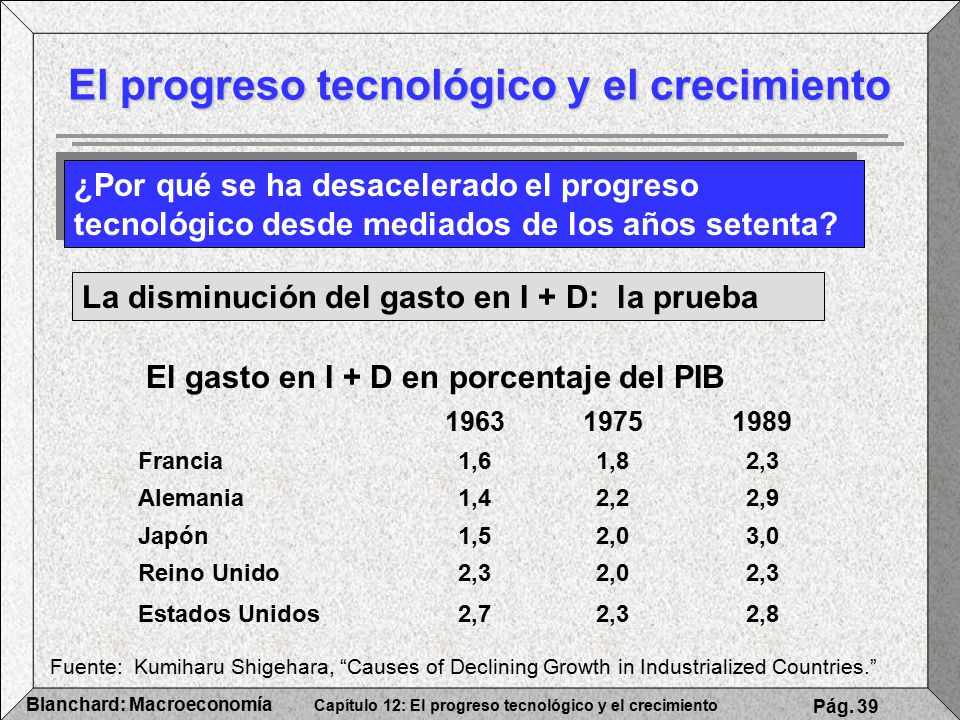 El progreso tecnológico y el crecimiento

¿Por qué se ha desacelerado el progreso tecnológico desde mediados de los años setenta?

La disminución del gasto en I + D: la prueba

El gasto en I + D en porcentaje del PIB

| | 1963 | 1975 | 1989 |
|---|---|---|---|
| Francia | 1,6 | 1,8 | 2,3 |
| Alemania | 1,4 | 2,2 | 2,9 |
| Japón | 1,5 | 2,0 | 3,0 |
| Reino Unido | 2,3 | 2,0 | 2,3 |
| Estados Unidos | 2,7 | 2,3 | 2,8 |

Fuente: Kumiharu Shigehara, “Causes of Declining Growth in Industrialized Countries.”

Blanchard: Macroeconomía Capítulo 12: El progreso tecnológico y el crecimiento Pág. 39